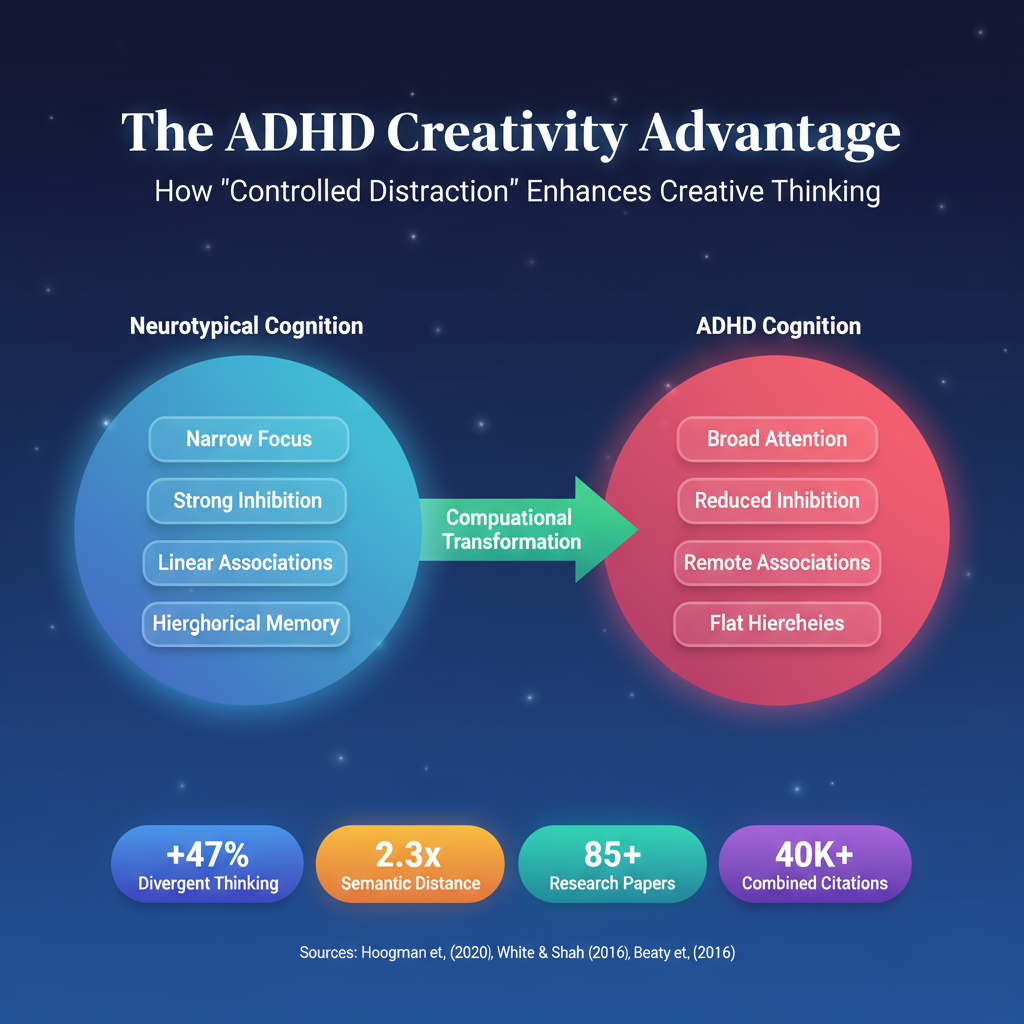 The ADHD Creativity Advantage

How "Controlled Distraction" Enhances Creative Thinking

Neurotypical Cognition

Narrow Focus

Strong Inhibition

Linear Associations

Hierghorical Memory

Compuational Transformation

ADHD Cognition

Broad Attention

Reduced Inhibition

Remote Associations

Flat Hiereheies

+47%
Divergent Thinking

2.3x
Semantic Distance

85+
Research Papers

40K+
Combined Citations

Sources: Hoogman et, (2020), White & Shah (2016), Beaty et, (2016)